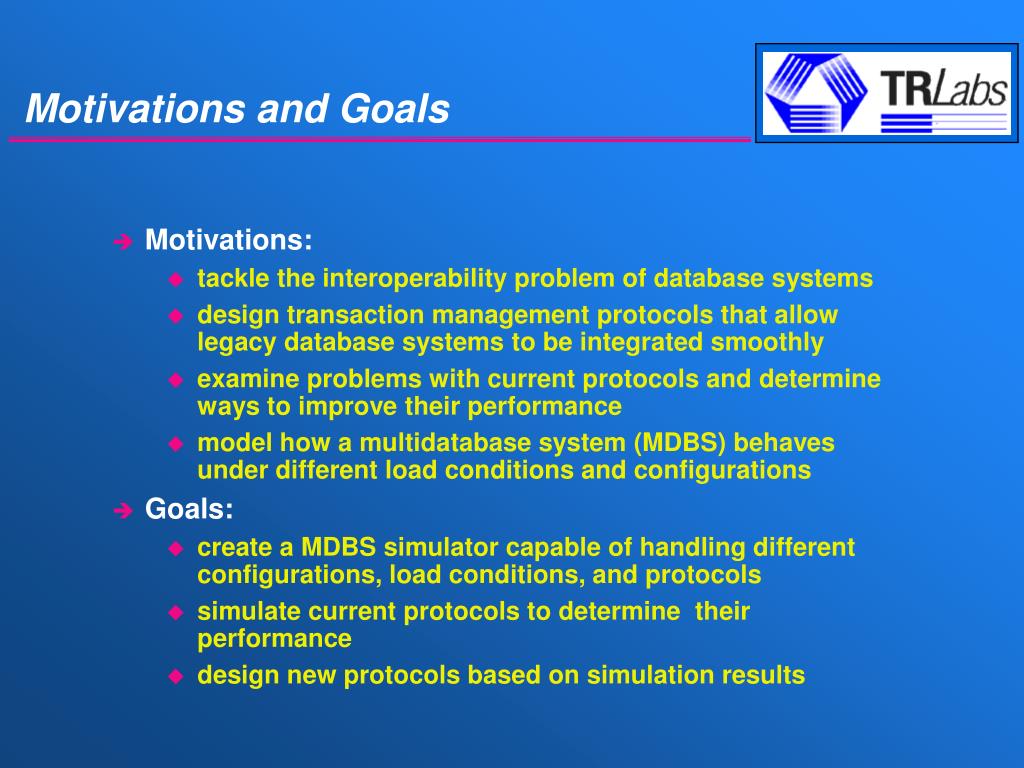 Motivations and Goals

TRLabs

Motivations:

tackle the interoperability problem of database systems

design transaction management protocols that allow legacy database systems to be integrated smoothly

examine problems with current protocols and determine ways to improve their performance

model how a multidatabase system (MDBS) behaves under different load conditions and configurations

Goals:

create a MDBS simulator capable of handling different configurations, load conditions, and protocols

simulate current protocols to determine their performance

design new protocols based on simulation results